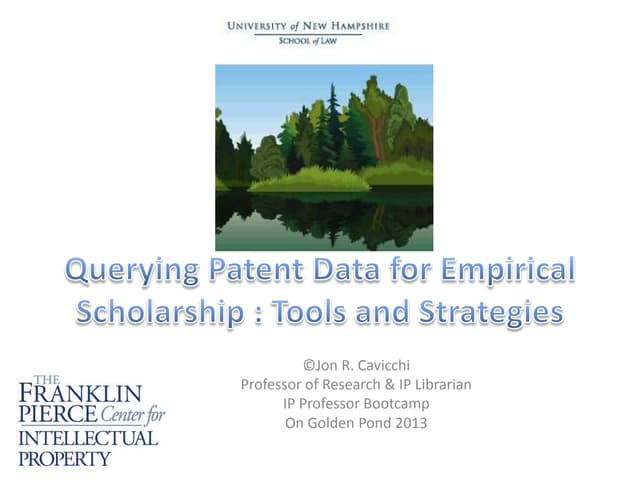 UNIVERSITY of NEW HAMPSHIRE
SCHOOL of LAW

Querying Patent Data for Empirical Scholarship : Tools and Strategies

©Jon R. Cavicchi
Professor of Research & IP Librarian
IP Professor Bootcamp
On Golden Pond 2013

THE FRANKLIN PIERCE Center for INTELLECTUAL PROPERTY